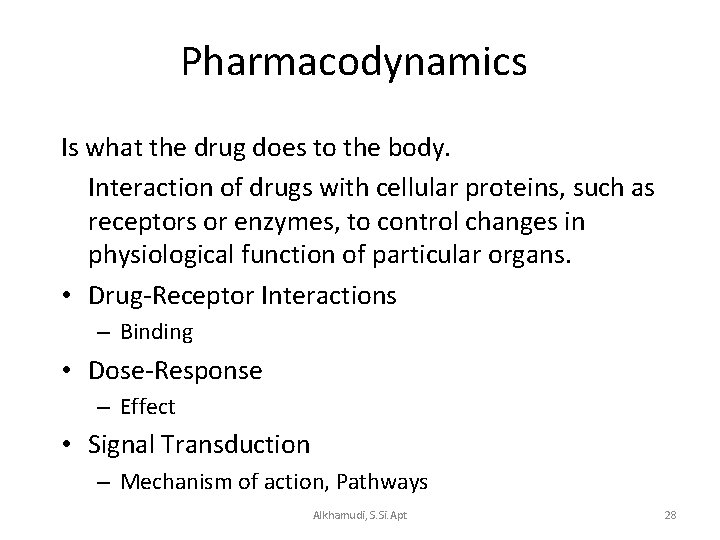 Pharmacodynamics

Is what the drug does to the body.

Interaction of drugs with cellular proteins, such as receptors or enzymes, to control changes in physiological function of particular organs.

• Drug-Receptor Interactions
– Binding
• Dose-Response
– Effect
• Signal Transduction
– Mechanism of action, Pathways

Alkhamudi, S.Si.Apt

28